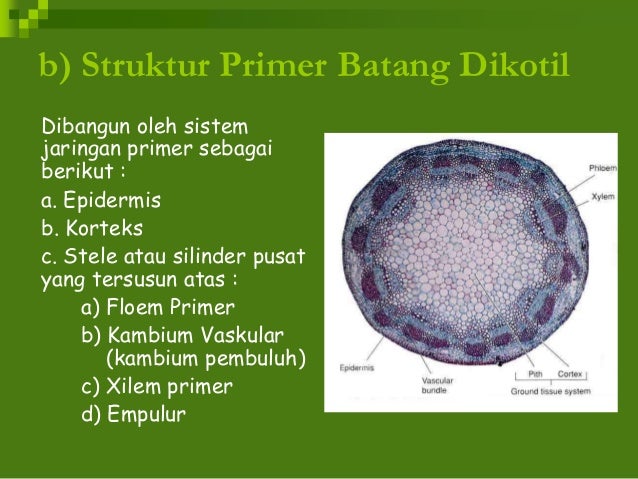 b) Struktur Primer Batang Dikotil

Dibangun oleh sistem jaringan primer sebagai berikut :

a. Epidermis

b. Korteks

c. Stele atau silinder pusat yang tersusun atas :

a) Floem Primer

b) Kambium Vaskular (kambium pembuluh)

c) Xilem primer

d) Empulur

Phloem

Xylem

Epidermis

Vascular bundle

Pith

Cortex

Ground tissue system